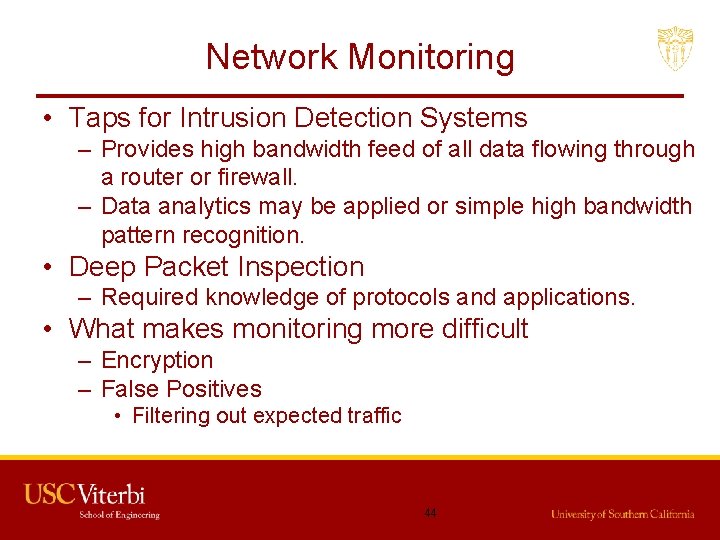 Network Monitoring

• Taps for Intrusion Detection Systems
– Provides high bandwidth feed of all data flowing through a router or firewall.
– Data analytics may be applied or simple high bandwidth pattern recognition.

• Deep Packet Inspection
– Required knowledge of protocols and applications.

• What makes monitoring more difficult
– Encryption
– False Positives
• Filtering out expected traffic

USC Viterbi
School of Engineering

44

University of Southern California